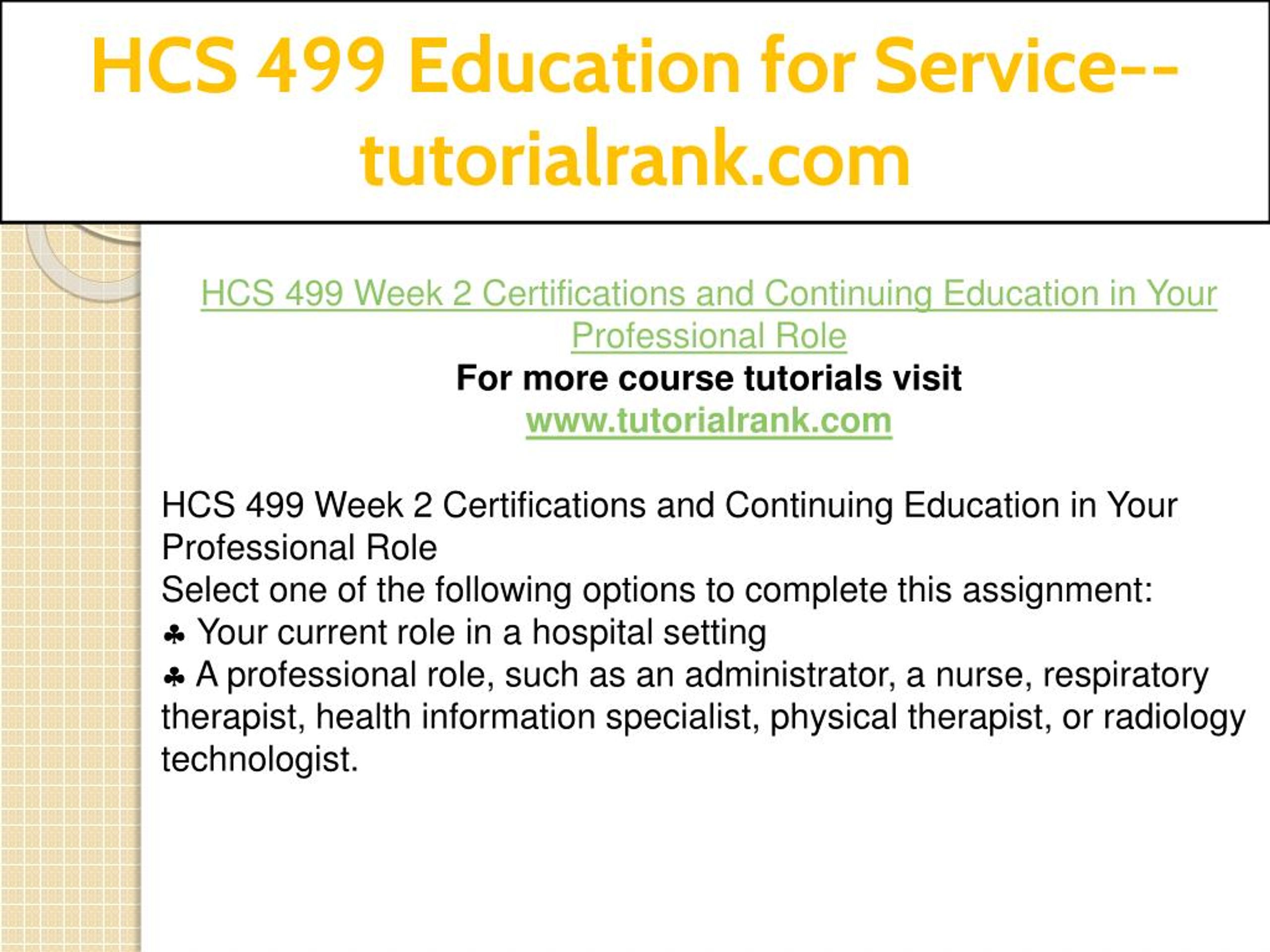 HCS 499 Education for Service--tutorialrank.com

HCS 499 Week 2 Certifications and Continuing Education in Your Professional Role
For more course tutorials visit
www.tutorialrank.com

HCS 499 Week 2 Certifications and Continuing Education in Your Professional Role
Select one of the following options to complete this assignment:
♣ Your current role in a hospital setting
♣ A professional role, such as an administrator, a nurse, respiratory therapist, health information specialist, physical therapist, or radiology technologist.